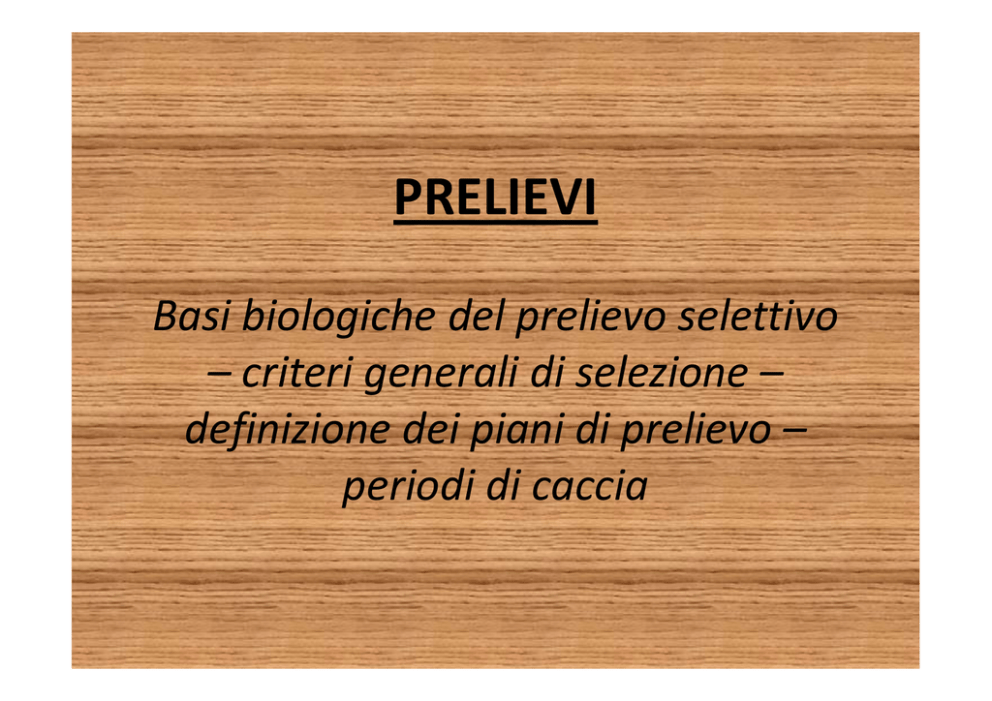 PRELIEVI

Basi biologiche del prelievo selettivo – criteri generali di selezione – definizione dei piani di prelievo – periodi di caccia